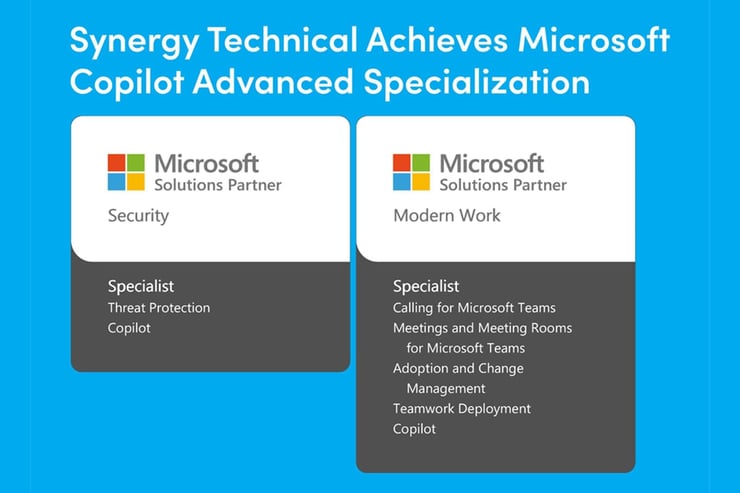 Synergy Technical Achieves Microsoft Copilot Advanced Specialization

Microsoft
Solutions Partner
Security

Specialist
Threat Protection
Copilot

Microsoft
Solutions Partner
Modern Work

Specialist
Calling for Microsoft Teams
Meetings and Meeting Rooms for Microsoft Teams
Adoption and Change Management
Teamwork Deployment
Copilot